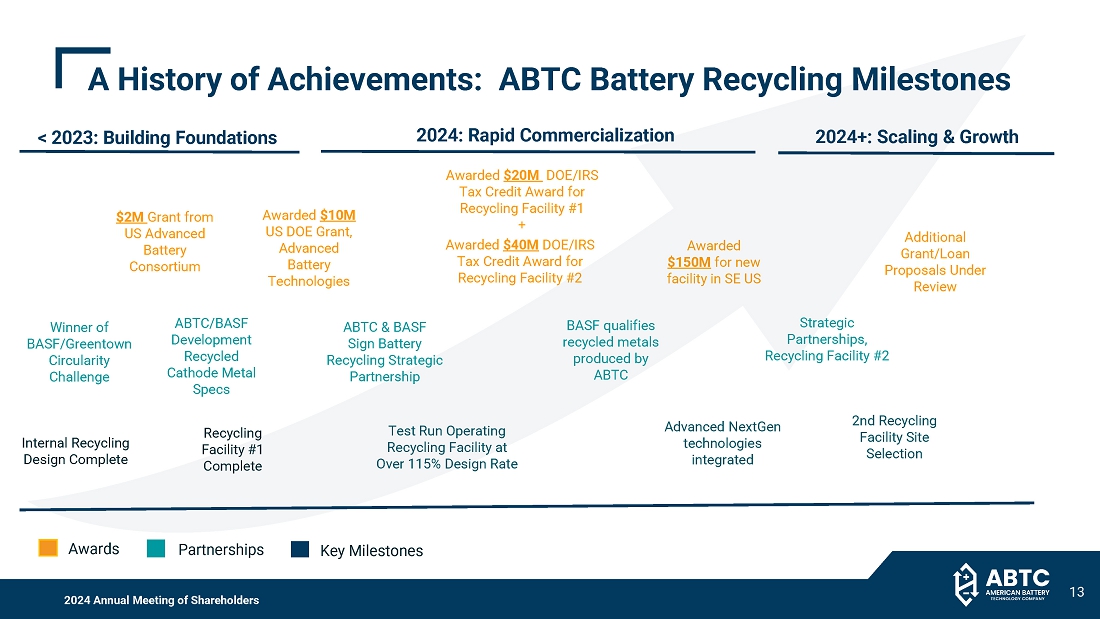 A History of Achievements: ABTC Battery Recycling Milestones

< 2023: Building Foundations

2024: Rapid Commercialization

2024+: Scaling & Growth

$2M Grant from US Advanced Battery Consortium

Awarded $10M US DOE Grant, Advanced Battery Technologies

Awarded $20M DOE/IRS Tax Credit Award for Recycling Facility #1 + Awarded $40M DOE/IRS Tax Credit Award for Recycling Facility #2

Awarded $150M for new facility in SE US

Additional Grant/Loan Proposals Under Review

Winner of BASF/Greentown Circularity Challenge

ABTC/BASF Development Recycled Cathode Metal Specs

ABTC & BASF Sign Battery Recycling Strategic Partnership

BASF qualifies recycled metals produced by ABTC

Strategic Partnerships, Recycling Facility #2

Internal Recycling Design Complete

Recycling Facility #1 Complete

Test Run Operating Recycling Facility at Over 115% Design Rate

Advanced NextGen technologies integrated

2nd Recycling Facility Site Selection

Awards

Partnerships

Key Milestones

2024 Annual Meeting of Shareholders

ABTC AMERICAN BATTERY TECHNOLOGY COMPANY

13